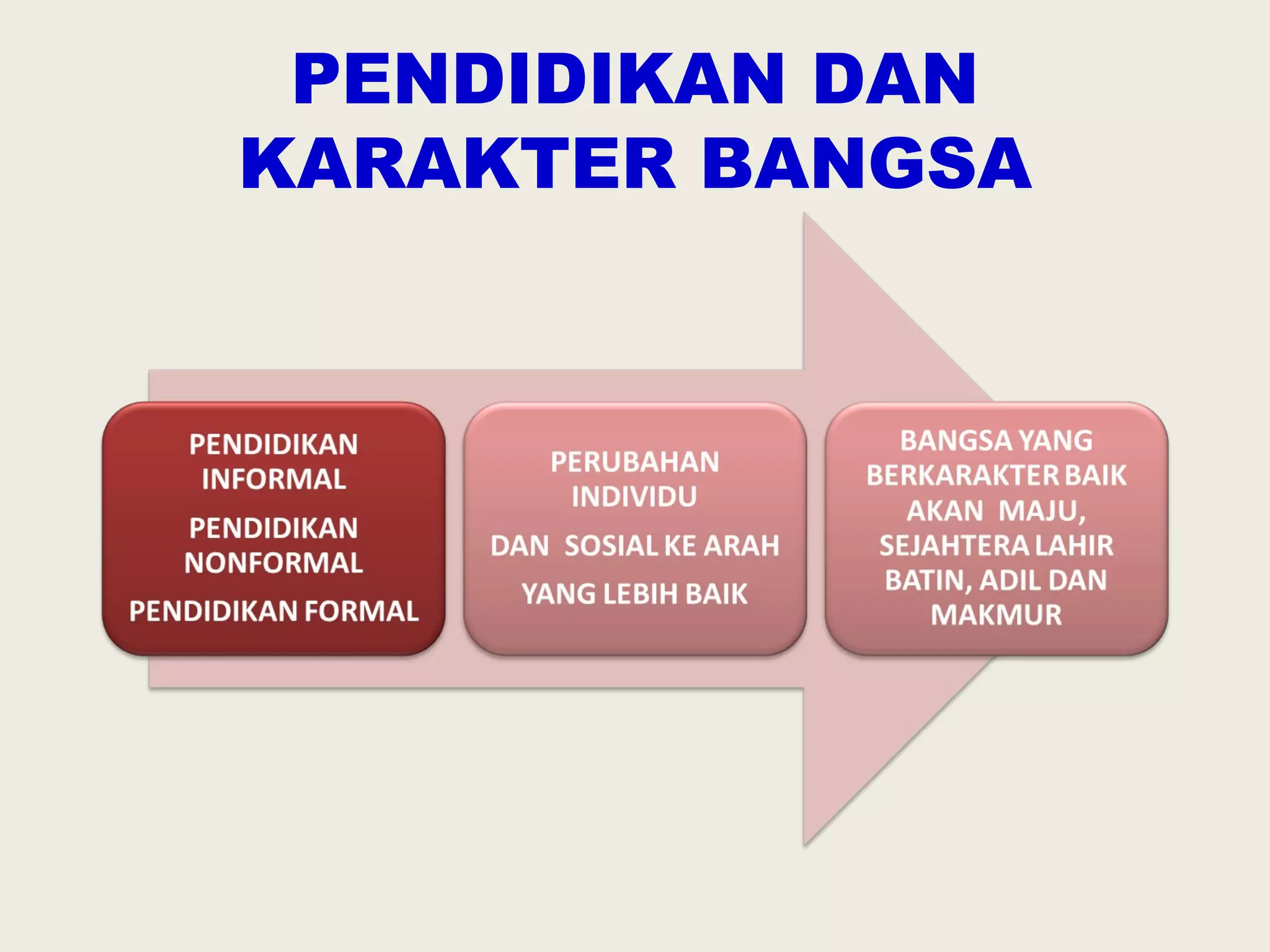 PENDIDIKAN DAN KARAKTER BANGSA

PENDIDIKAN INFORMAL

PENDIDIKAN NONFORMAL

PENDIDIKAN FORMAL

PERUBAHAN INDIVIDU

DAN SOSIAL KE ARAH

YANG LEBIH BAIK

BANGSA YANG BERKARAKTER BAIK AKAN MAJU, SEJAHTERA LAHIR BATIN, ADIL DAN MAKMUR